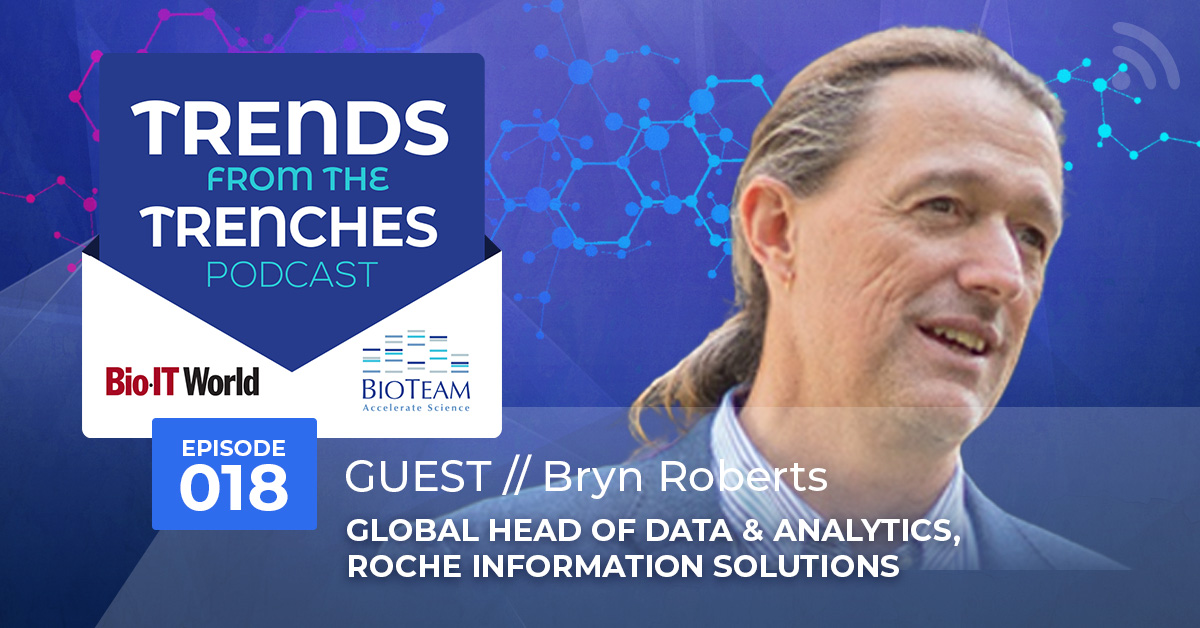 TRENDS
FROM THE
TRENCHES
PODCAST

Bio·IT World

BIOTEAM
Accelerate Science

EPISODE
018

GUEST // Bryn Roberts

GLOBAL HEAD OF DATA & ANALYTICS, ROCHE INFORMATION SOLUTIONS